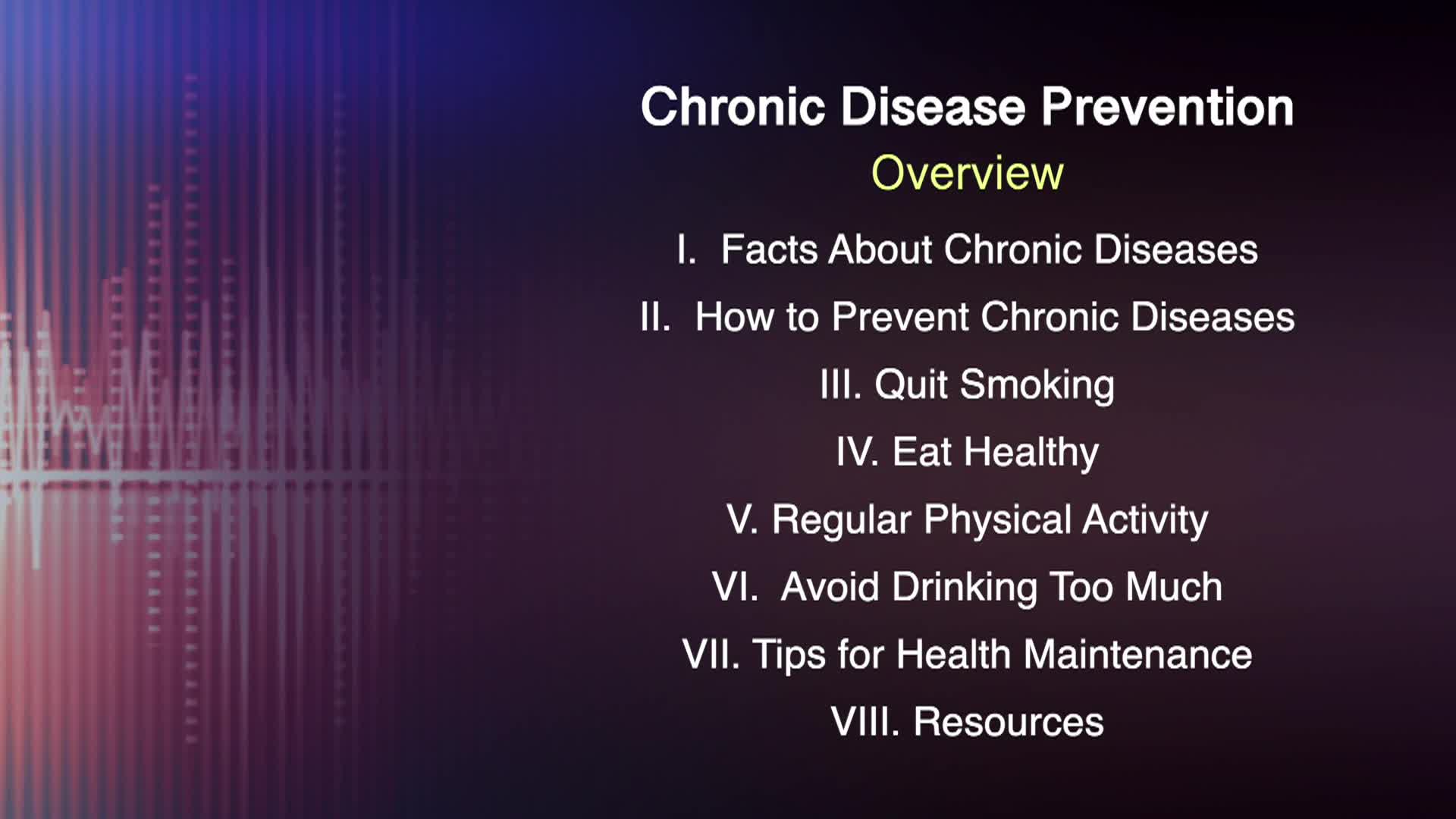 Chronic Disease Prevention
Overview

I. Facts About Chronic Diseases
II. How to Prevent Chronic Diseases
III. Quit Smoking
IV. Eat Healthy
V. Regular Physical Activity
VI. Avoid Drinking Too Much
VII. Tips for Health Maintenance
VIII. Resources